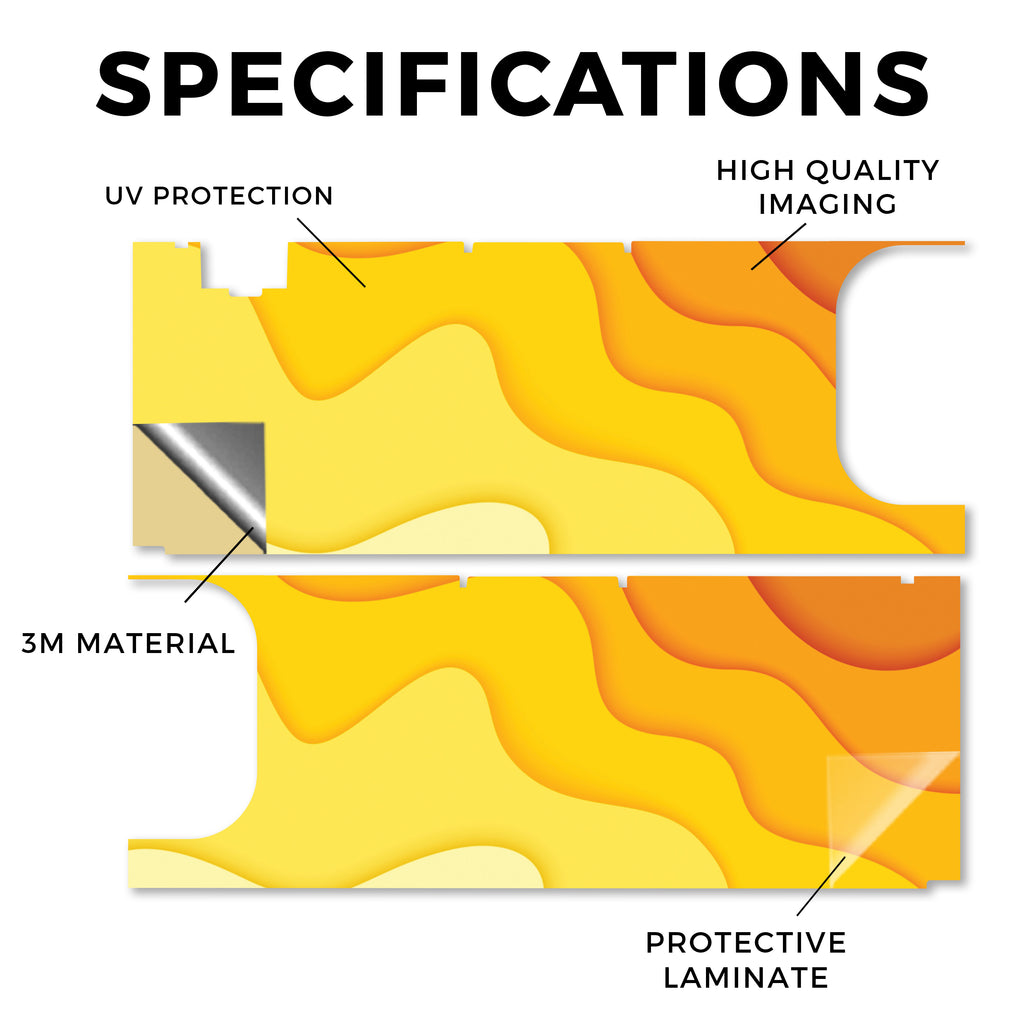 SPECIFICATIONS

UV PROTECTION

HIGH QUALITY IMAGING

3M MATERIAL

PROTECTIVE LAMINATE